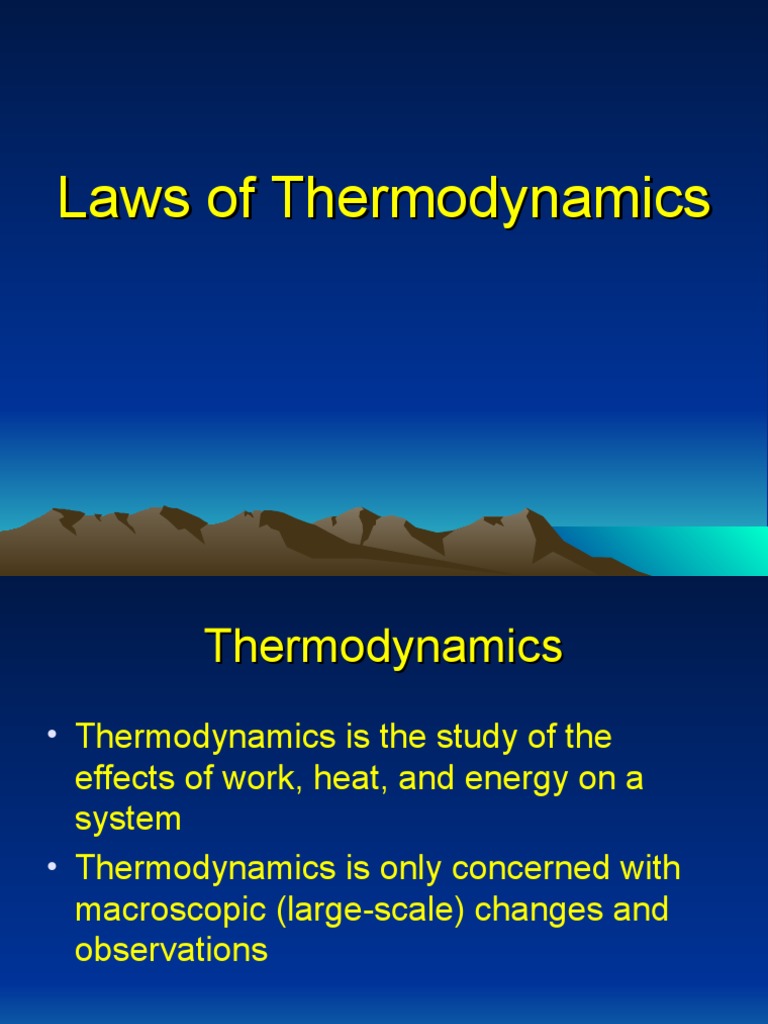 Laws of Thermodynamics

Thermodynamics

• Thermodynamics is the study of the effects of work, heat, and energy on a system

• Thermodynamics is only concerned with macroscopic (large-scale) changes and observations